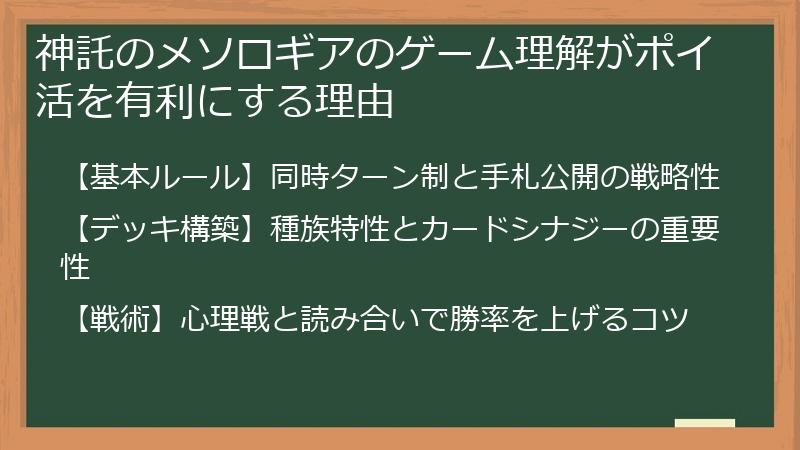 神託のメソロギアのゲーム理解がポイ活を有利にする理由

【基本ルール】同時ターン制と手札公開の戦略性

【デッキ構築】種族特性とカードシナジーの重要性

【戦術】心理戦と読み合いで勝率を上げるコツ